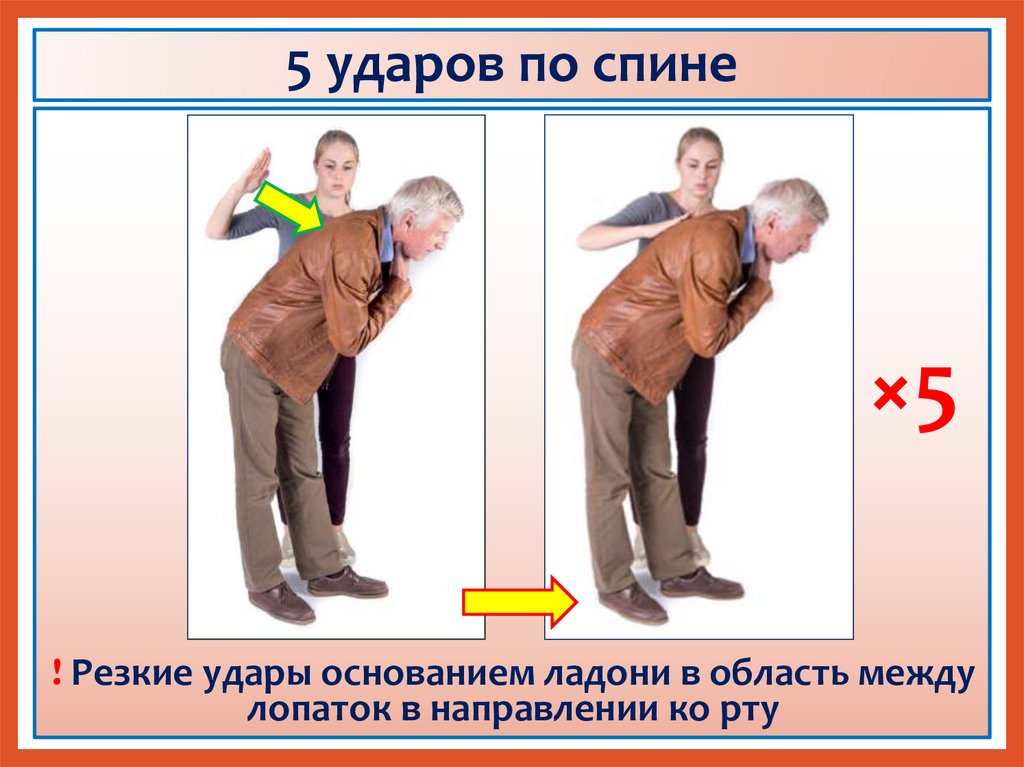 5 ударов по спине

×5

! Резкие удары основанием ладони в область между лопаток в направлении ко рту